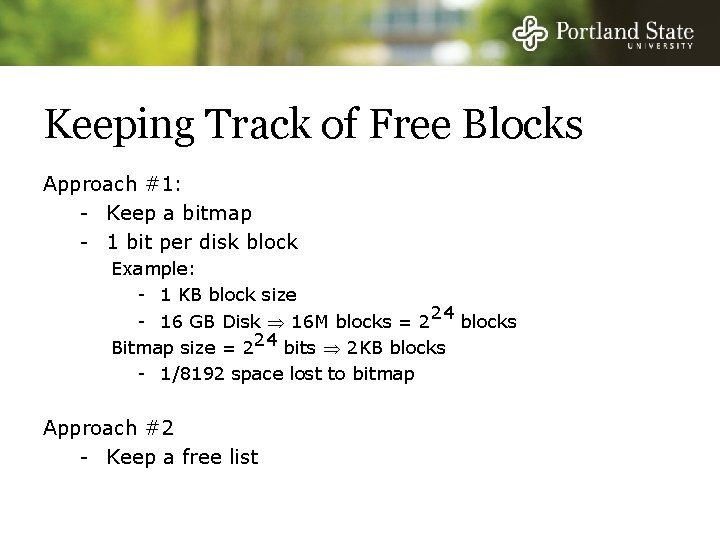 Portland State
UNIVERSITY

Keeping Track of Free Blocks

Approach #1:

- Keep a bitmap
- 1 bit per disk block

Example:

- 1 KB block size
- 16 GB Disk $\Rightarrow$ 16M blocks = $2^{24}$ blocks

Bitmap size = $2^{24}$ bits $\Rightarrow$ 2KB blocks

- 1/8192 space lost to bitmap

Approach #2

- Keep a free list